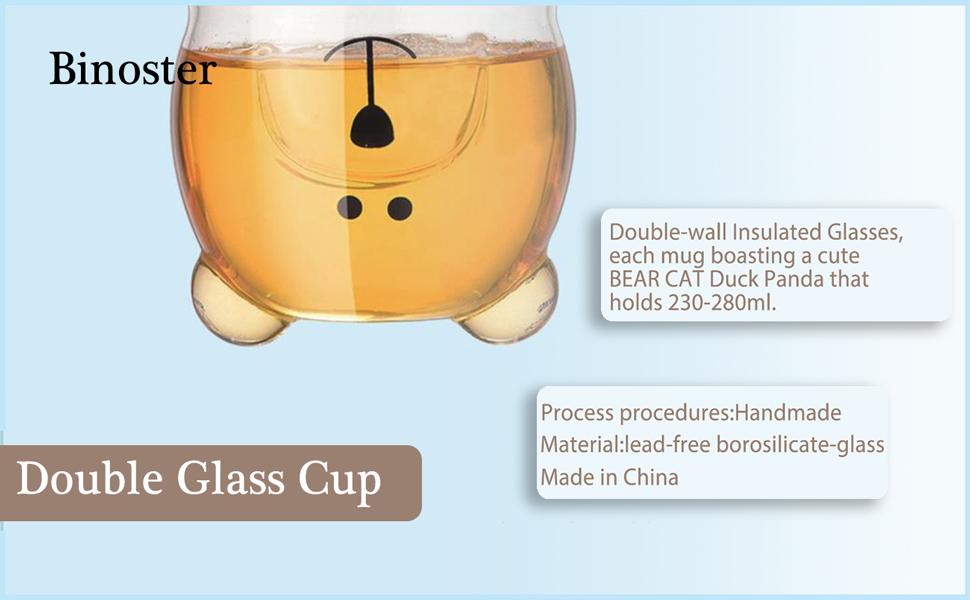 Binoster

Double-wall Insulated Glasses, each mug boasting a cute BEAR CAT Duck Panda that holds 230-280ml.

Process procedures:Handmade
Material:lead-free borosilicate-glass
Made in China

Double Glass Cup